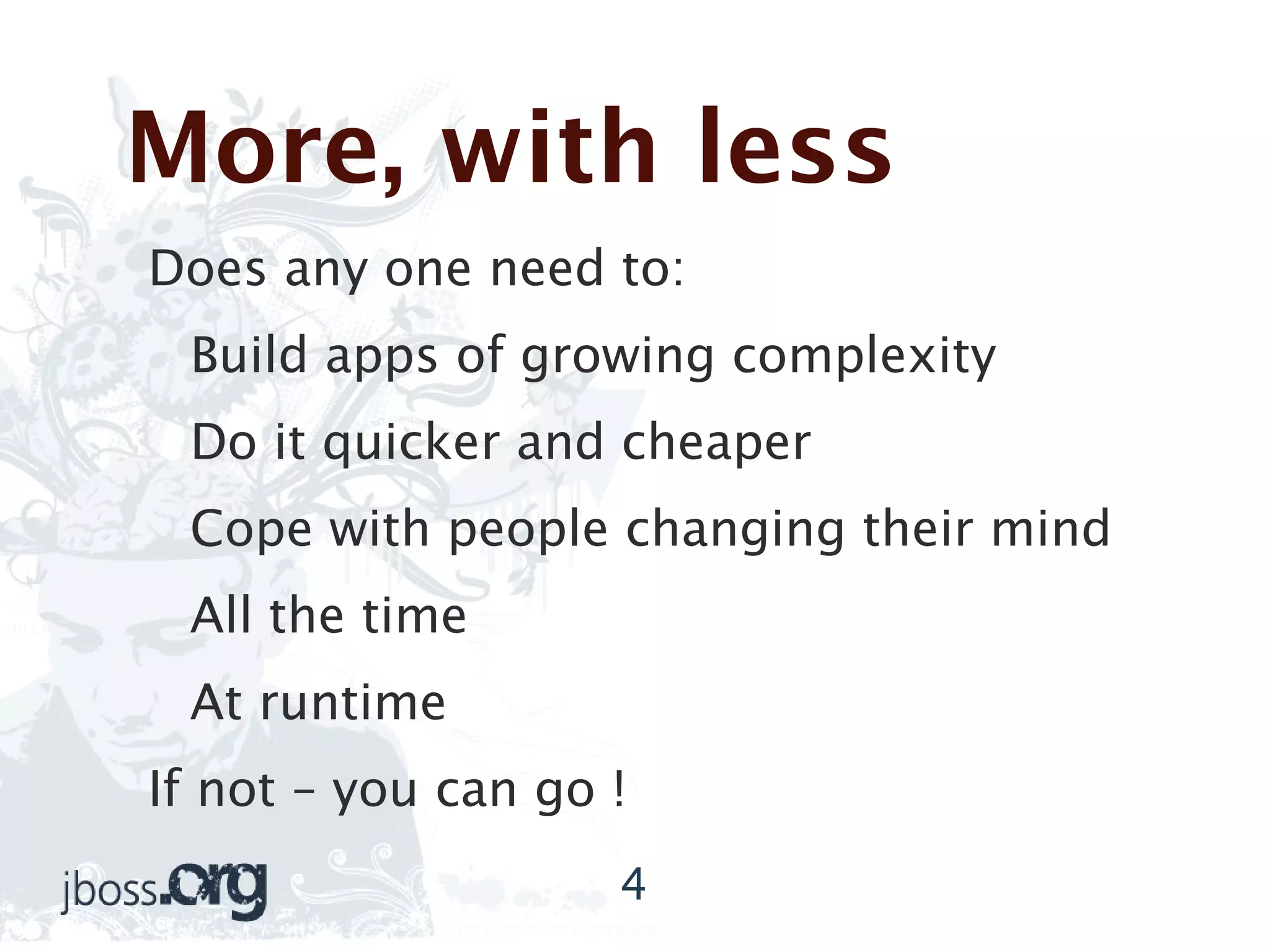 More, with less

Does any one need to:

Build apps of growing complexity

Do it quicker and cheaper

Cope with people changing their mind

All the time

At runtime

If not – you can go !

jboss.org

4